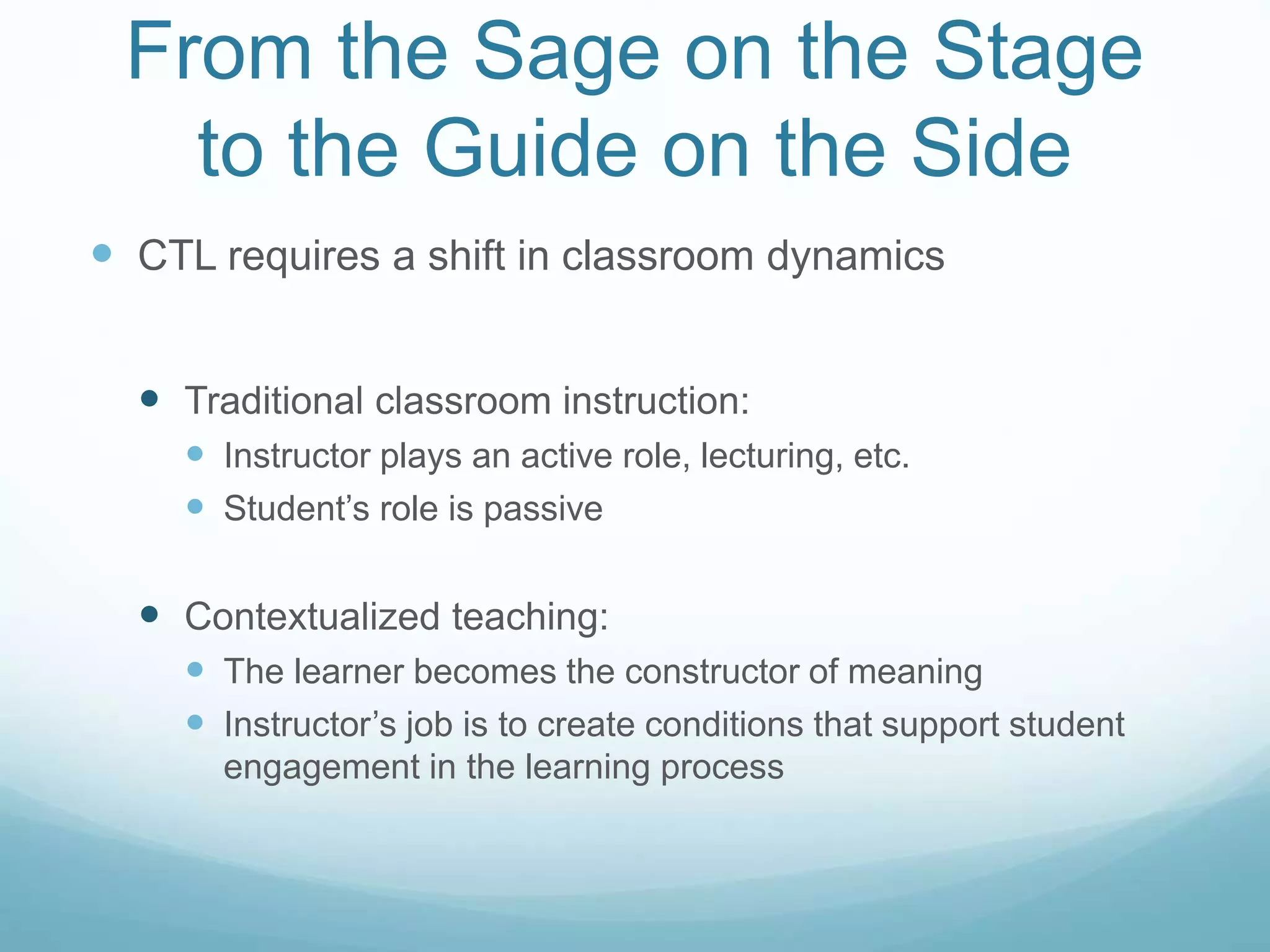 From the Sage on the Stage to the Guide on the Side

- CTL requires a shift in classroom dynamics

- Traditional classroom instruction:
  - Instructor plays an active role, lecturing, etc.
  - Student’s role is passive

- Contextualized teaching:
  - The learner becomes the constructor of meaning
  - Instructor’s job is to create conditions that support student engagement in the learning process